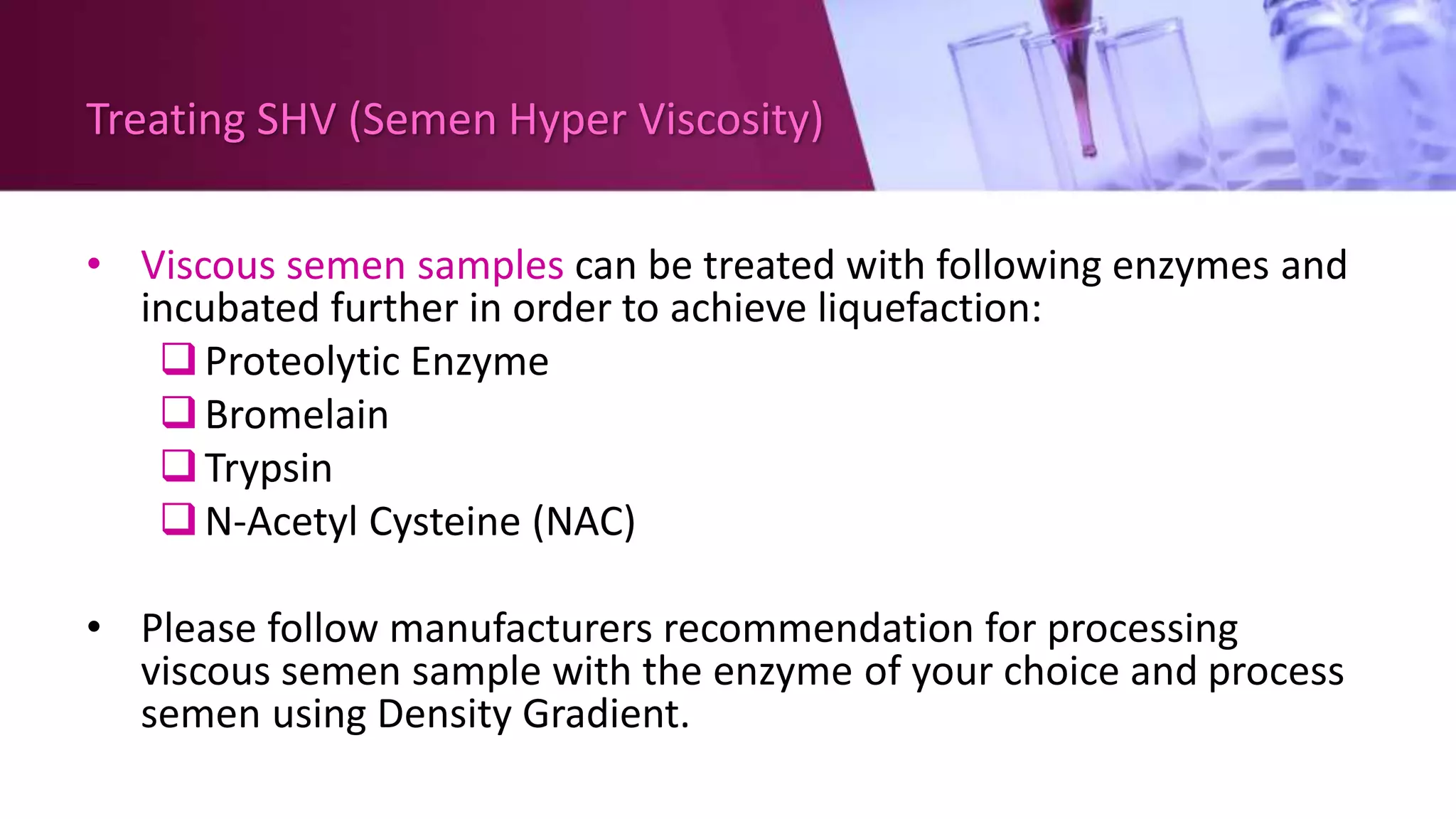 Treating SHV (Semen Hyper Viscosity)

• Viscous semen samples can be treated with following enzymes and incubated further in order to achieve liquefaction:
❑ Proteolytic Enzyme
❑ Bromelain
❑ Trypsin
❑ N-Acetyl Cysteine (NAC)

• Please follow manufacturers recommendation for processing viscous semen sample with the enzyme of your choice and process semen using Density Gradient.